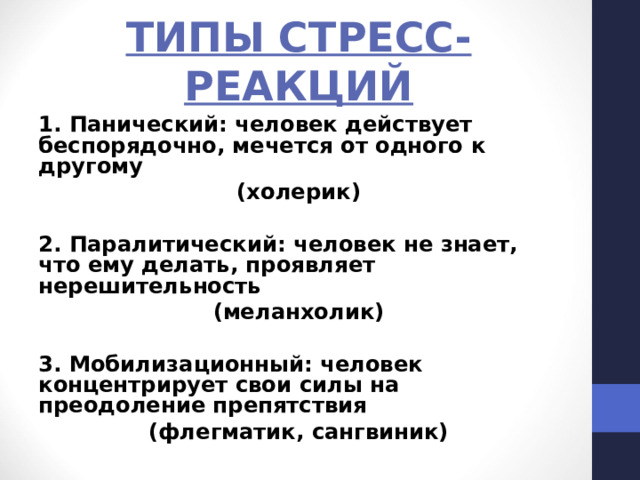 ТИПЫ СТРЕСС-РЕАКЦИЙ

1. Панический: человек действует беспорядочно, мечется от одного к другому
(холерик)

2. Паралитический: человек не знает, что ему делать, проявляет нерешительность
(меланхолик)

3. Мобилизационный: человек концентрирует свои силы на преодоление препятствия
(флегматик, сангвиник)